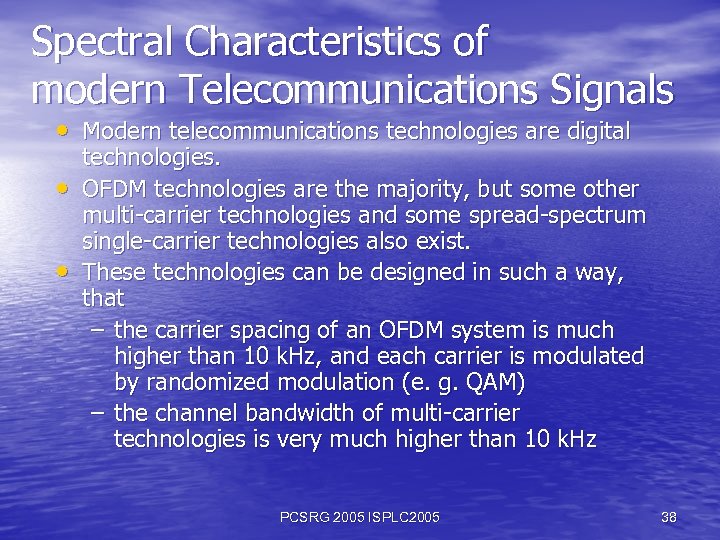 Spectral Characteristics of modern Telecommunications Signals

• Modern telecommunications technologies are digital technologies.
• OFDM technologies are the majority, but some other multi-carrier technologies and some spread-spectrum single-carrier technologies also exist.
• These technologies can be designed in such a way, that
– the carrier spacing of an OFDM system is much higher than 10 kHz, and each carrier is modulated by randomized modulation (e. g. QAM)
– the channel bandwidth of multi-carrier technologies is very much higher than 10 kHz

PCSRG 2005 ISPLC2005

38